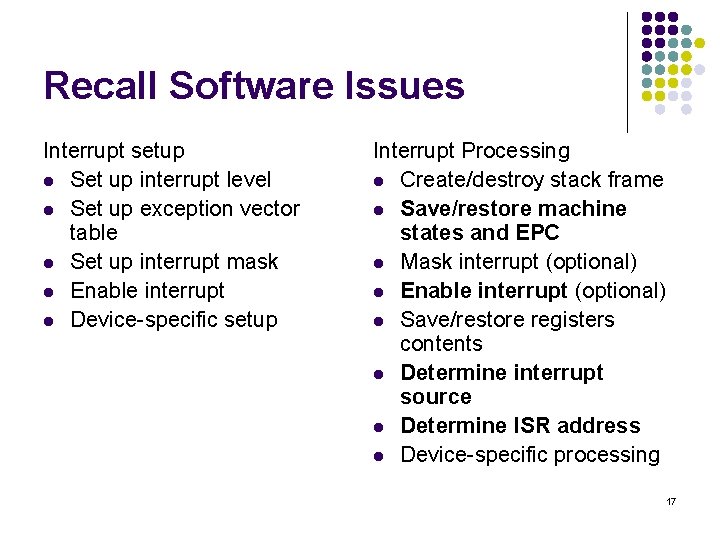 Recall Software Issues

Interrupt setup
- Set up interrupt level
- Set up exception vector table
- Set up interrupt mask
- Enable interrupt
- Device-specific setup

Interrupt Processing
- Create/destroy stack frame
- Save/restore machine states and EPC
- Mask interrupt (optional)
- Enable interrupt (optional)
- Save/restore registers contents
- Determine interrupt source
- Determine ISR address
- Device-specific processing

17